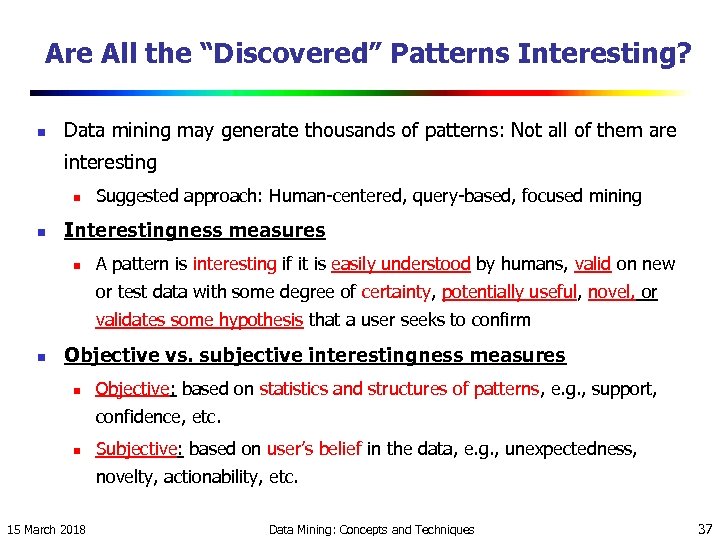 Are All the “Discovered” Patterns Interesting?

- Data mining may generate thousands of patterns: Not all of them are interesting
  - Suggested approach: Human-centered, query-based, focused mining
- Interestingness measures
  - A pattern is interesting if it is easily understood by humans, valid on new or test data with some degree of certainty, potentially useful, novel, or validates some hypothesis that a user seeks to confirm
- Objective vs. subjective interestingness measures
  - Objective: based on statistics and structures of patterns, e.g., support, confidence, etc.
  - Subjective: based on user’s belief in the data, e.g., unexpectedness, novelty, actionability, etc.

15 March 2018 Data Mining: Concepts and Techniques 37